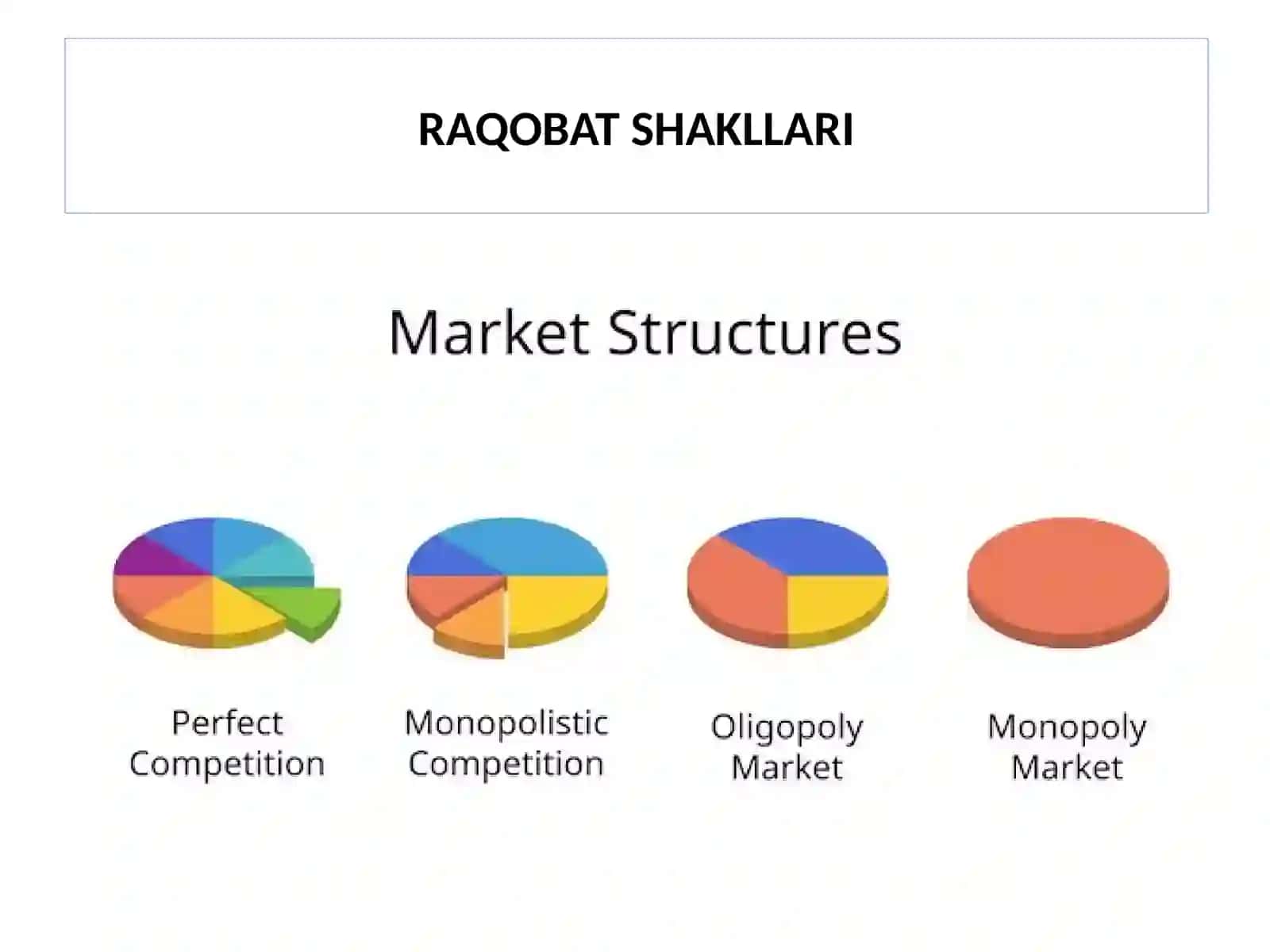 RAQOBAT SHAKLLARI

Market Structures

Perfect Competition

Monopolistic Competition

Oligopoly Market

Monopoly Market